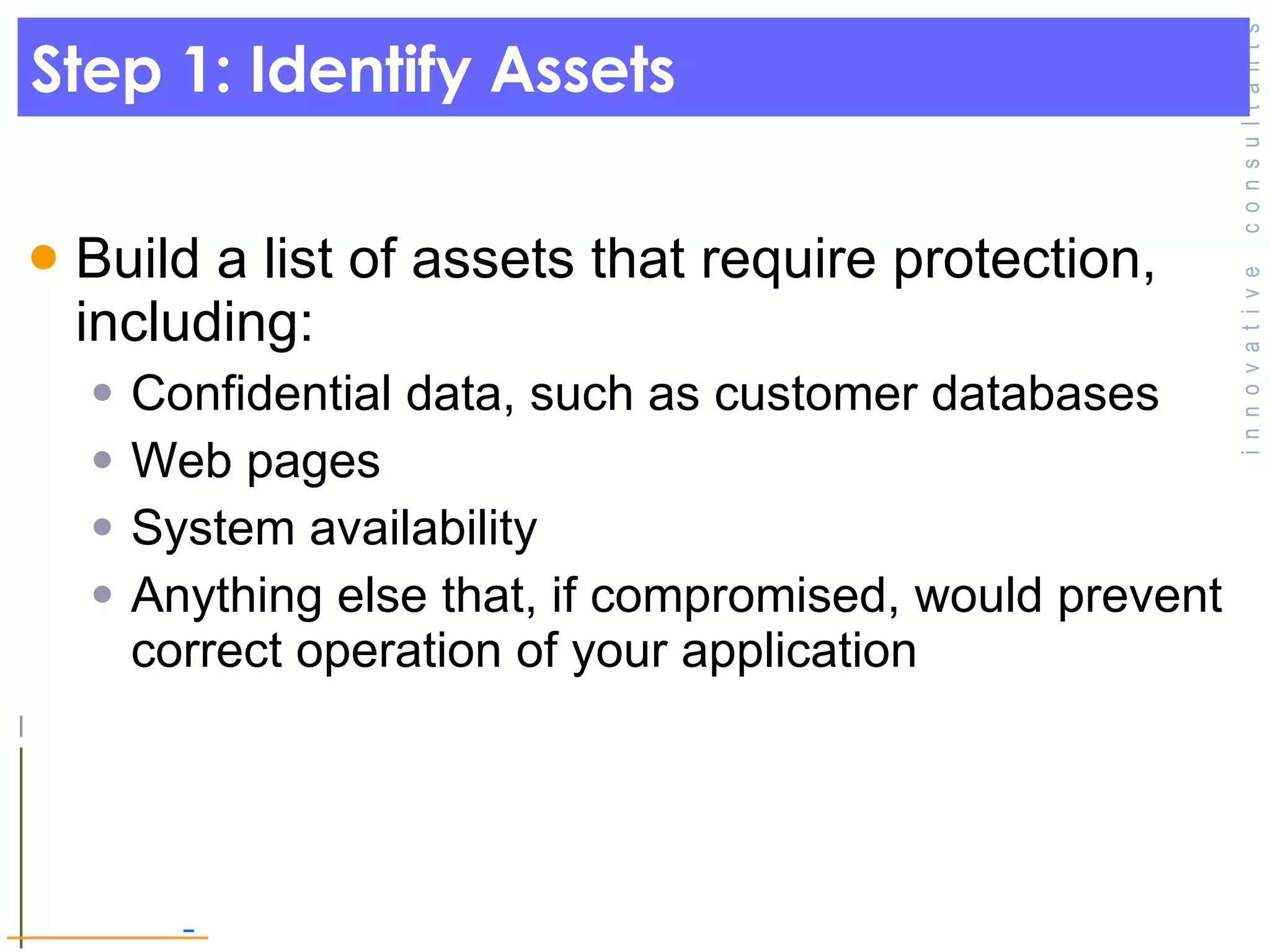 Step 1: Identify Assets

innovative consultants

Build a list of assets that require protection, including:

Confidential data, such as customer databases

Web pages

System availability

Anything else that, if compromised, would prevent correct operation of your application